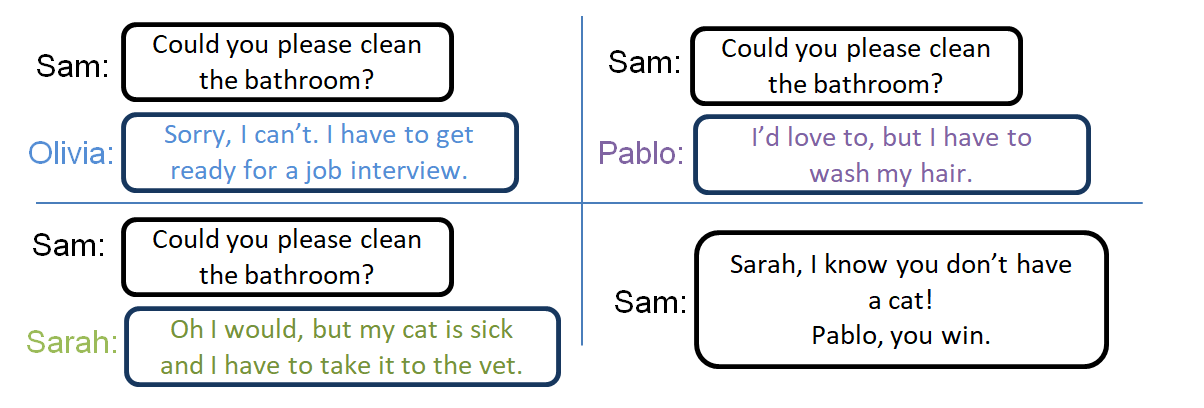 Sam: Could you please clean the bathroom?

Olivia: Sorry, I can't. I have to get ready for a job interview.

Sam: Could you please clean the bathroom?

Pablo: I'd love to, but I have to wash my hair.

Sam: Could you please clean the bathroom?

Sarah: Oh I would, but my cat is sick and I have to take it to the vet.

Sam: Sarah, I know you don't have a cat!
Pablo, you win.